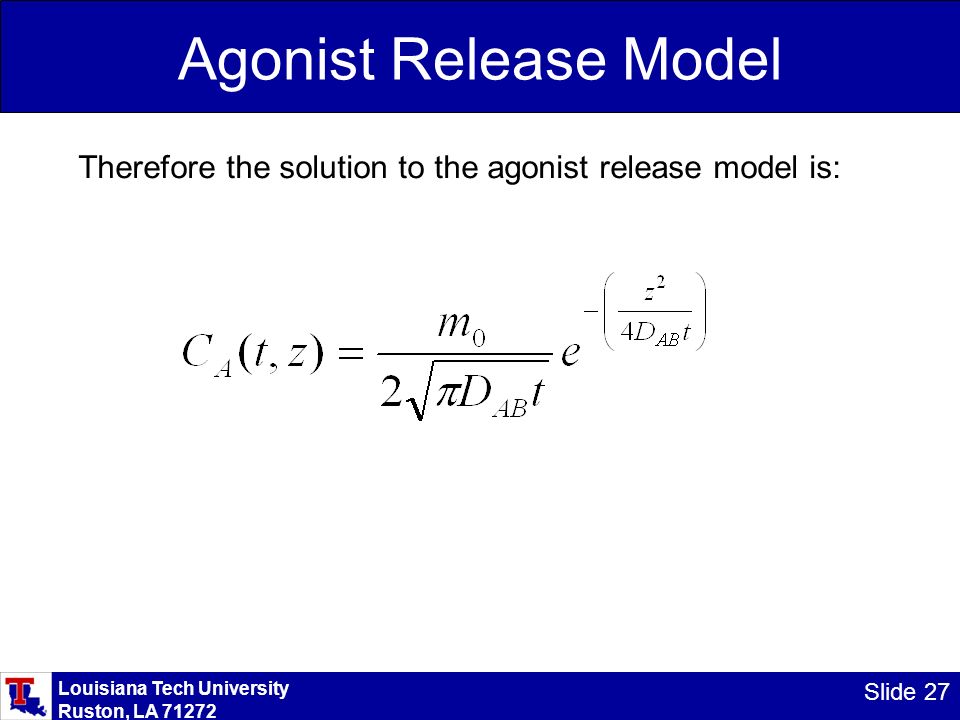 Agonist Release Model

Therefore the solution to the agonist release model is:

$C_A(t,z) = \frac{m_0}{2\sqrt{\pi D_{AB} t}} e^{-\left(\frac{z^2}{4D_{AB}t}\right)}$

Louisiana Tech University
Ruston, LA 71272

Slide 27